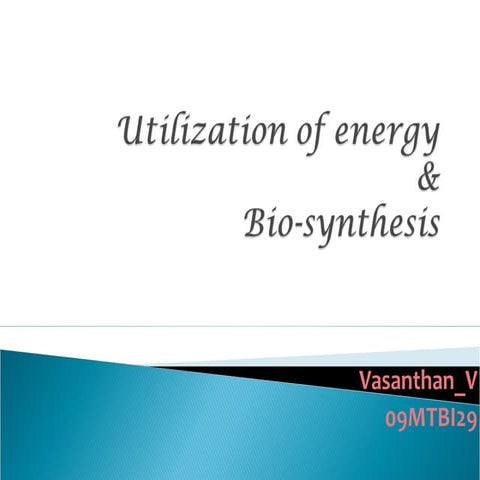 Utilization of energy
&
Bio-synthesis

Vasanthan_V
09MTBI29